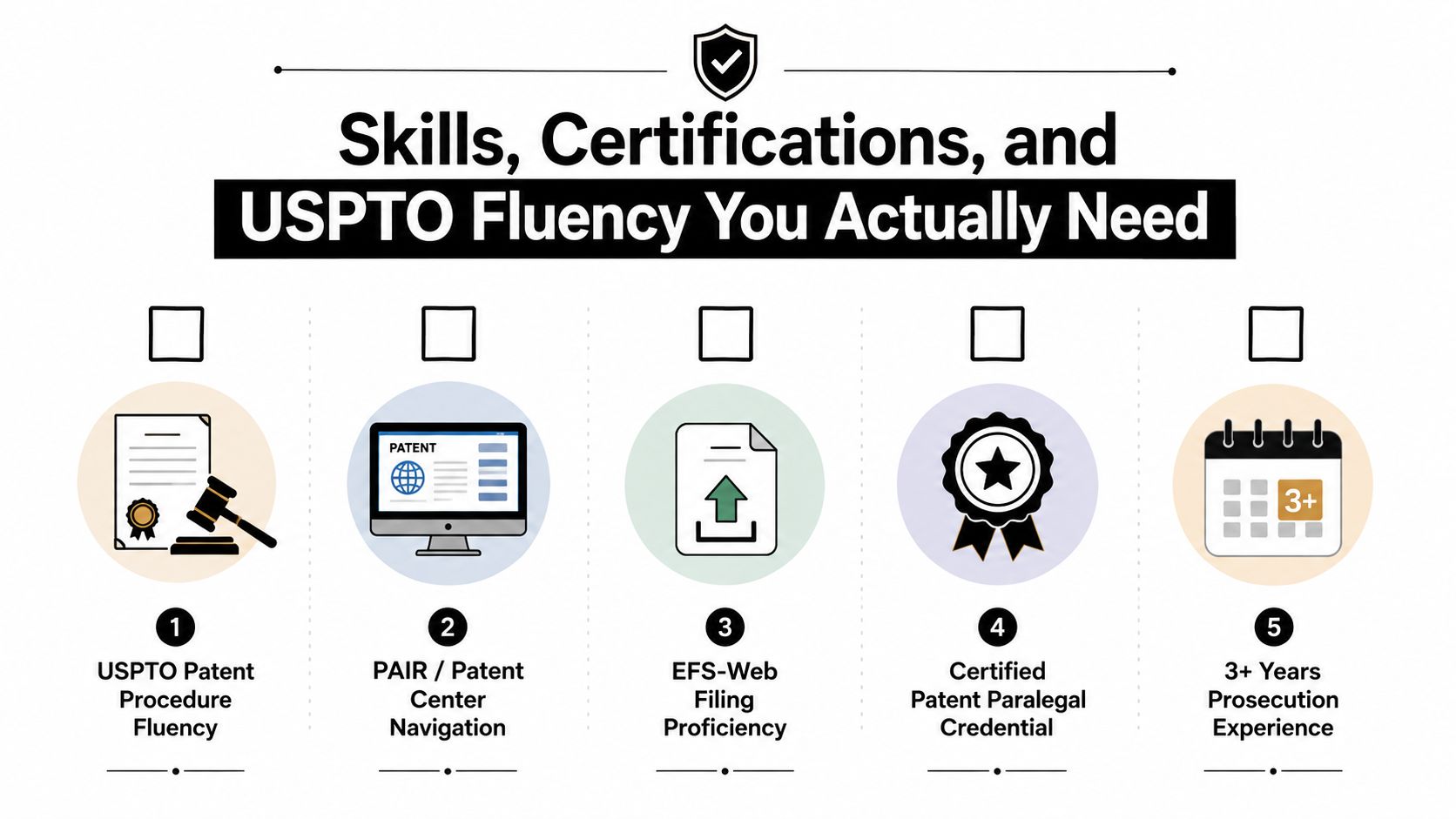 Skills, Certifications, and
USPTO Fluency You Actually Need

PATENT

3+

1
USPTO Patent Procedure Fluency

2
PAIR / Patent Center Navigation

3
EFS-Web Filing Proficiency

4
Certified Patent Paralegal Credential

5
3+ Years Prosecution Experience